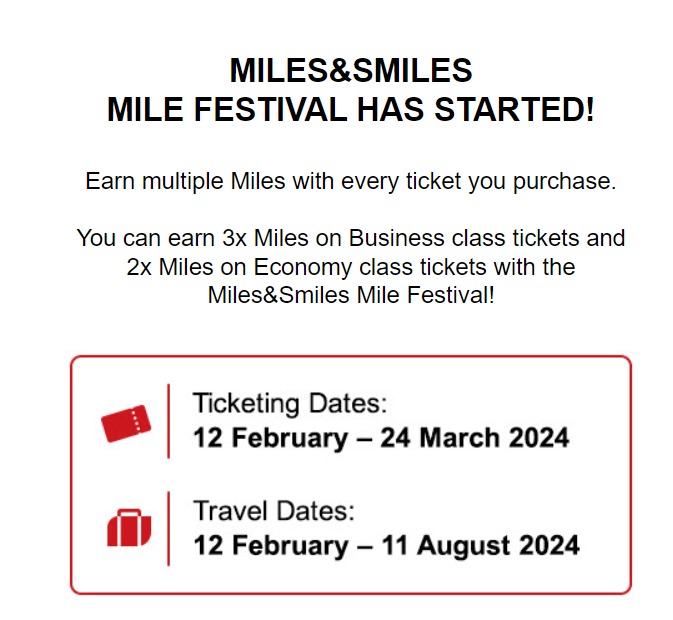 MILES&SMILES
MILE FESTIVAL HAS STARTED!

Earn multiple Miles with every ticket you purchase.

You can earn 3x Miles on Business class tickets and 2x Miles on Economy class tickets with the Miles&Smiles Mile Festival!

Ticketing Dates:
12 February – 24 March 2024

Travel Dates:
12 February – 11 August 2024